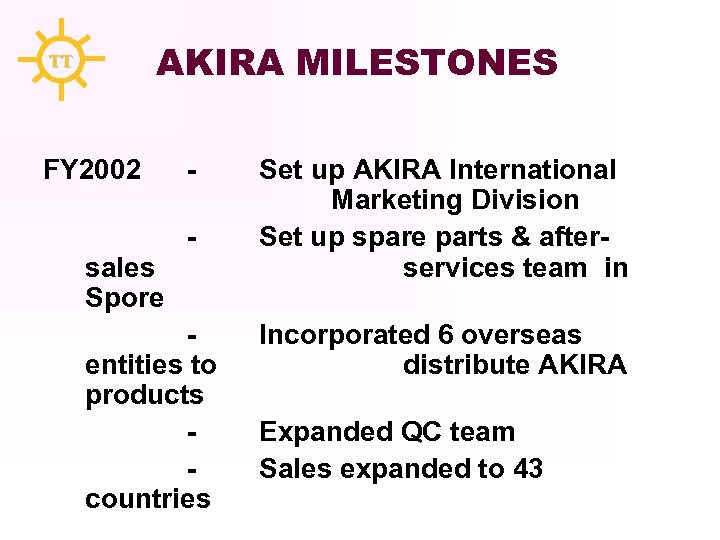 TT

AKIRA MILESTONES

FY2002 - Set up AKIRA International Marketing Division

- Set up spare parts & after-sales services team in Spore

- Incorporated 6 overseas entities to distribute AKIRA products

- Expanded QC team

- Sales expanded to 43 countries